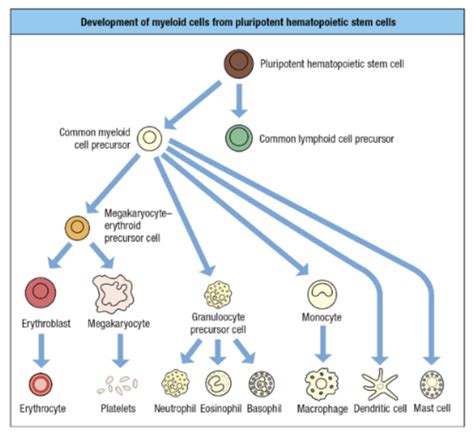 Development of myeloid cells from pluripotent hematopoietic stem cells

Pluripotent hematopoietic stem cell

Common myeloid cell precursor

Common lymphoid cell precursor

Megakaryocyte–erythroid precursor cell

Erythroblast

Megakaryocyte

Granuloocyte precursor cell

Monocyte

Erythrocyte

Platelets

Neutrophil

Eosinophil

Basophil

Macrophage

Dendritic cell

Mast cell